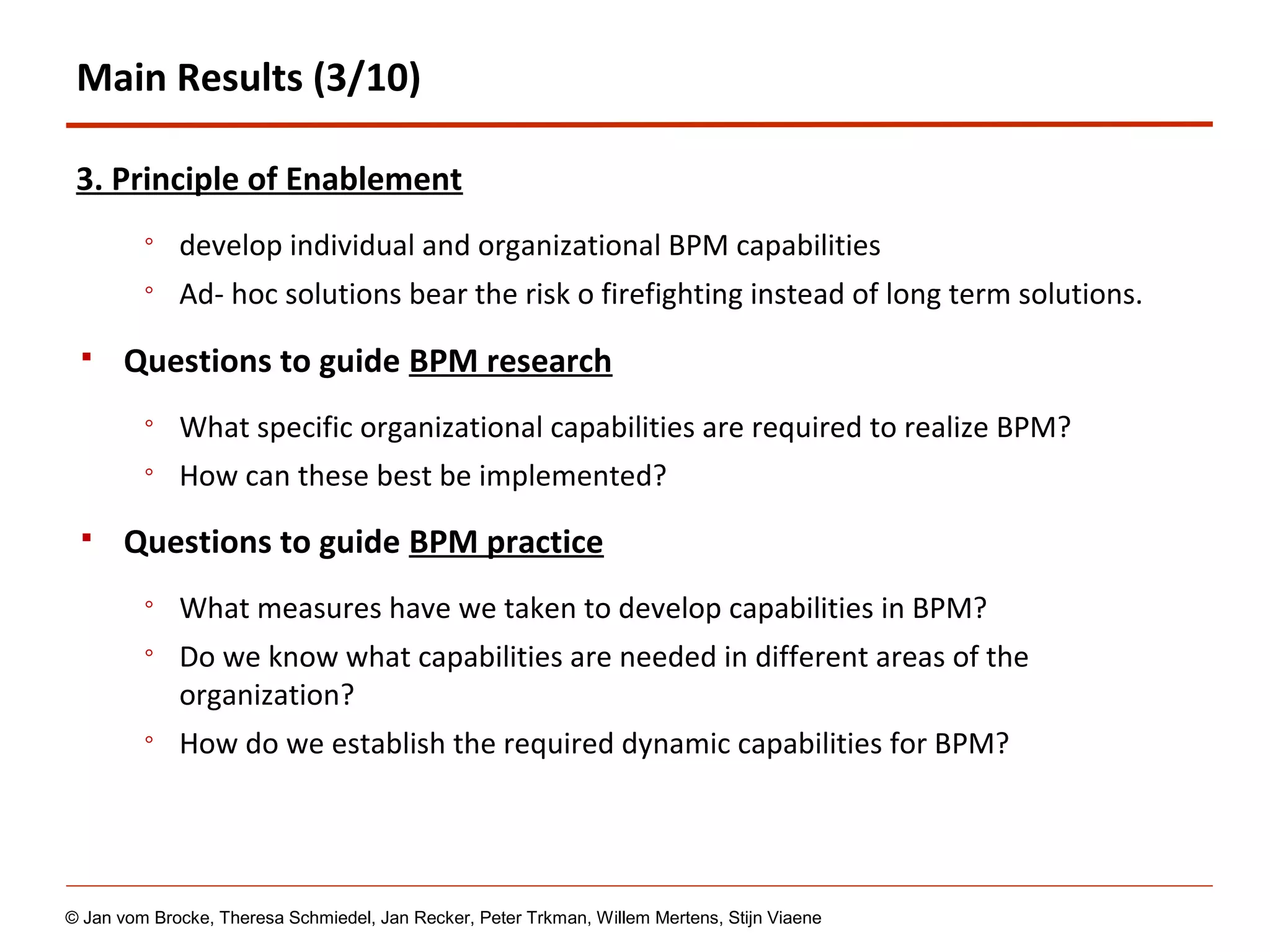 Main Results (3/10)

3. Principle of Enablement

◦ develop individual and organizational BPM capabilities
◦ Ad- hoc solutions bear the risk o firefighting instead of long term solutions.

▪ Questions to guide BPM research

◦ What specific organizational capabilities are required to realize BPM?
◦ How can these best be implemented?

▪ Questions to guide BPM practice

◦ What measures have we taken to develop capabilities in BPM?
◦ Do we know what capabilities are needed in different areas of the organization?
◦ How do we establish the required dynamic capabilities for BPM?

© Jan vom Brocke, Theresa Schmiedel, Jan Recker, Peter Trkman, Willem Mertens, Stijn Viaene